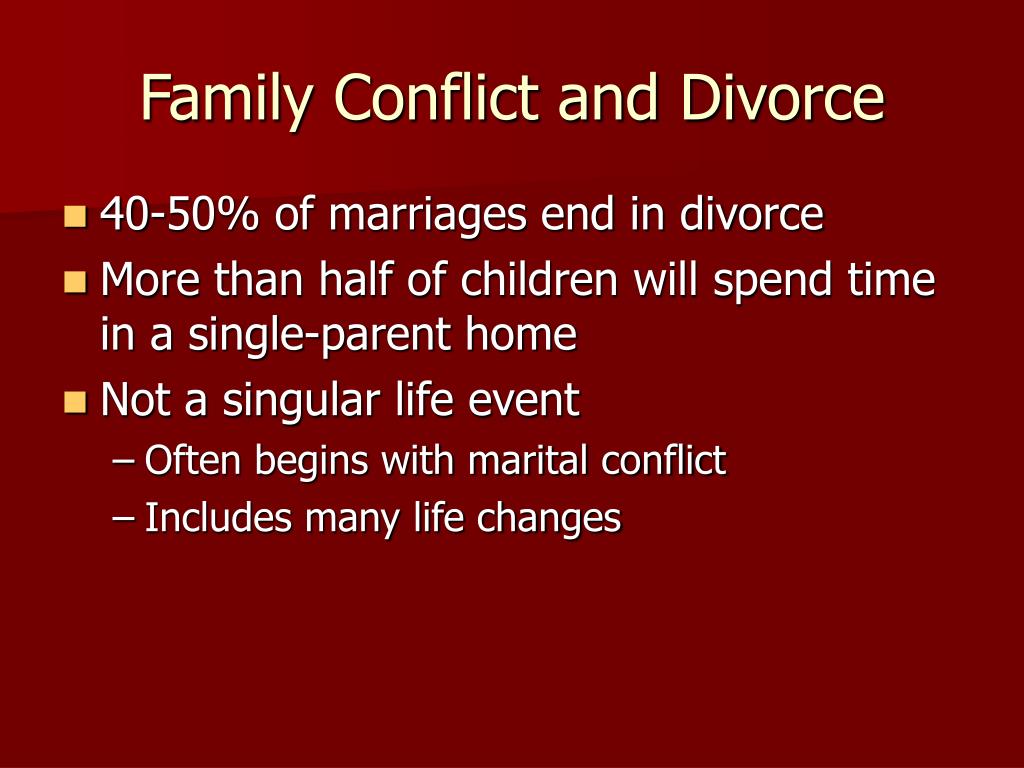 Family Conflict and Divorce

- 40-50% of marriages end in divorce
- More than half of children will spend time in a single-parent home
- Not a singular life event
  – Often begins with marital conflict
  – Includes many life changes